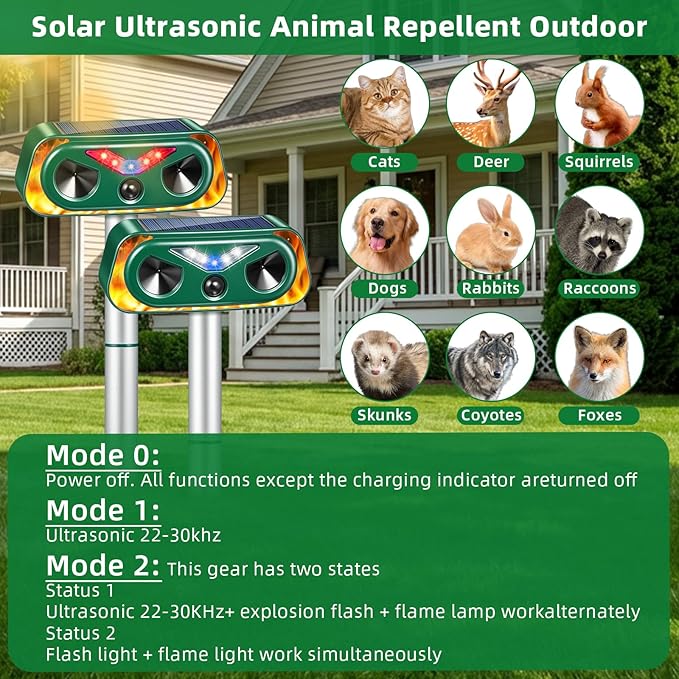 Solar Ultrasonic Animal Repellent Outdoor

Cats
Deer
Squirrels
Dogs
Rabbits
Raccoons
Skunks
Coyotes
Foxes

Mode 0:
Power off. All functions except the charging indicator areturned off
Mode 1:
Ultrasonic 22-30khz
Mode 2: This gear has two states
Status 1
Ultrasonic 22-30KHz+ explosion flash + flame lamp workalternately
Status 2
Flash light + flame light work simultaneously